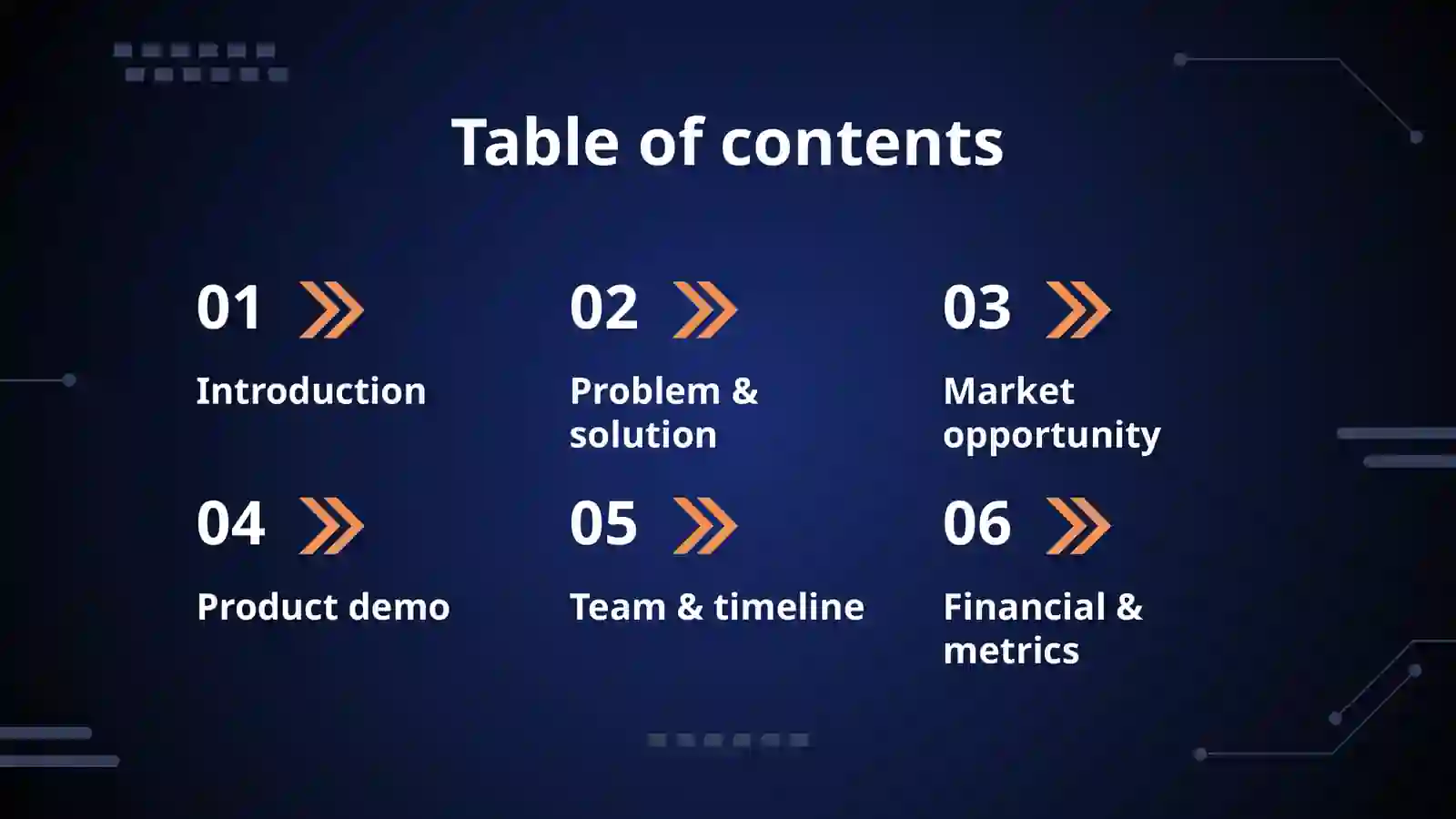 Table of contents

01

Introduction

02

Problem & solution

03

Market opportunity

04

Product demo

05

Team & timeline

06

Financial & metrics